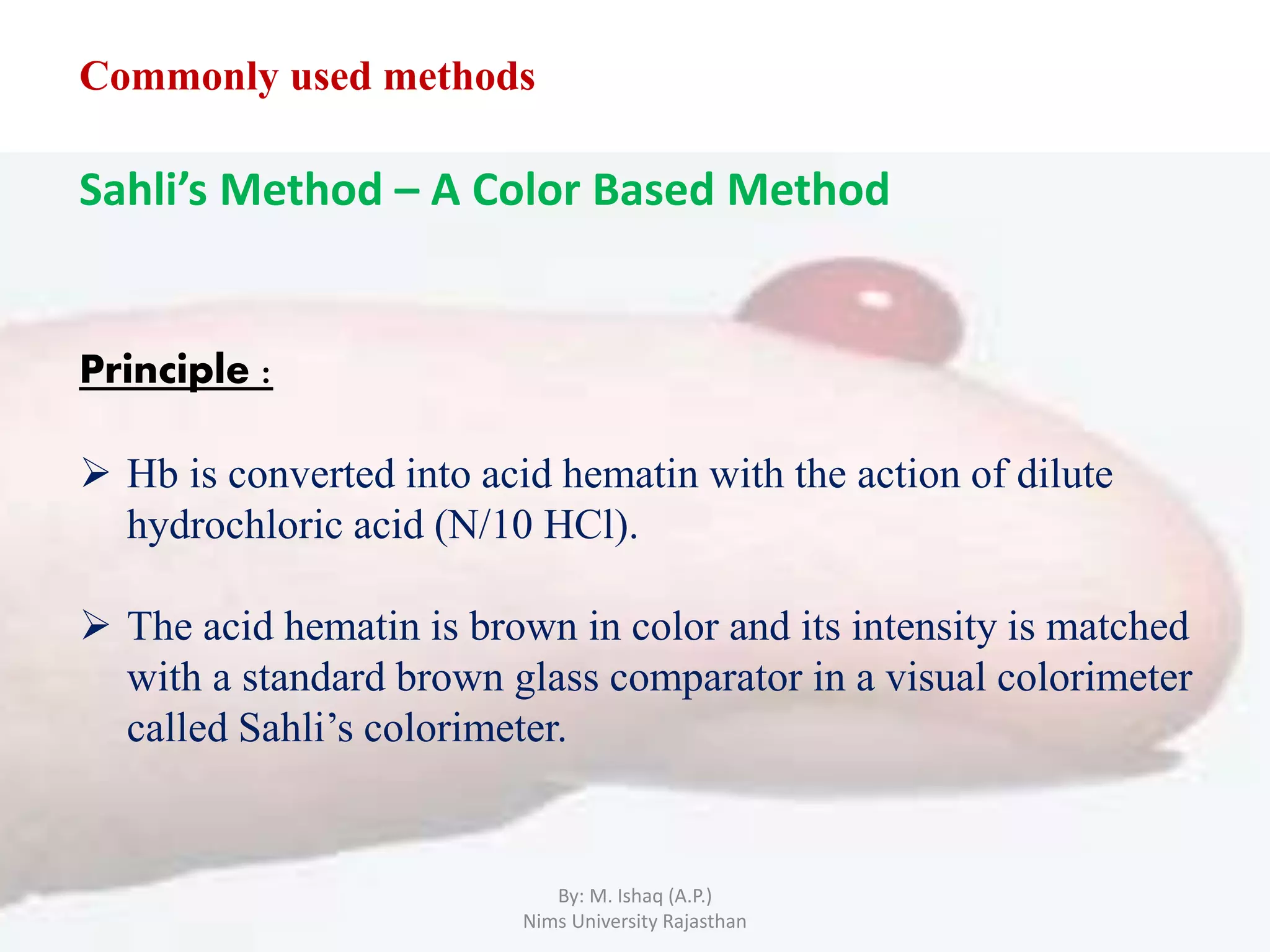 Commonly used methods

Sahli’s Method – A Color Based Method

Principle :

➢ Hb is converted into acid hematin with the action of dilute hydrochloric acid (N/10 HCl).

➢ The acid hematin is brown in color and its intensity is matched with a standard brown glass comparator in a visual colorimeter called Sahli’s colorimeter.

By: M. Ishaq (A.P.)
Nims University Rajasthan